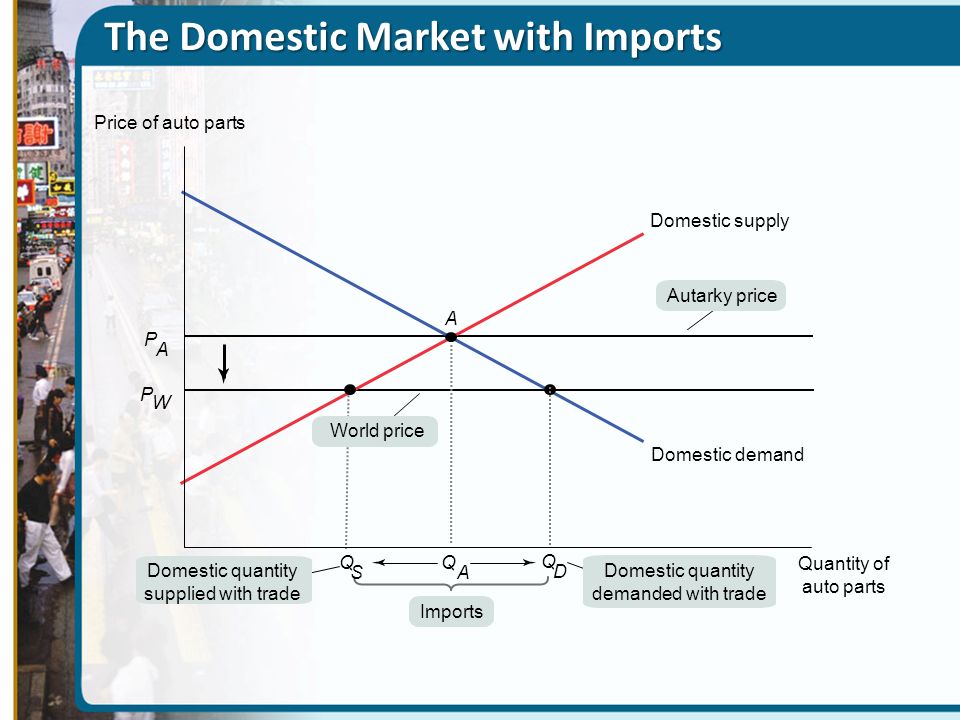 The Domestic Market with Imports

Price of auto parts

Domestic supply

Autarky price

A

$P_A$

$P_W$

World price

Domestic demand

Domestic quantity supplied with trade

$Q_S$

$Q_A$

$Q_D$

Domestic quantity demanded with trade

Quantity of auto parts

Imports